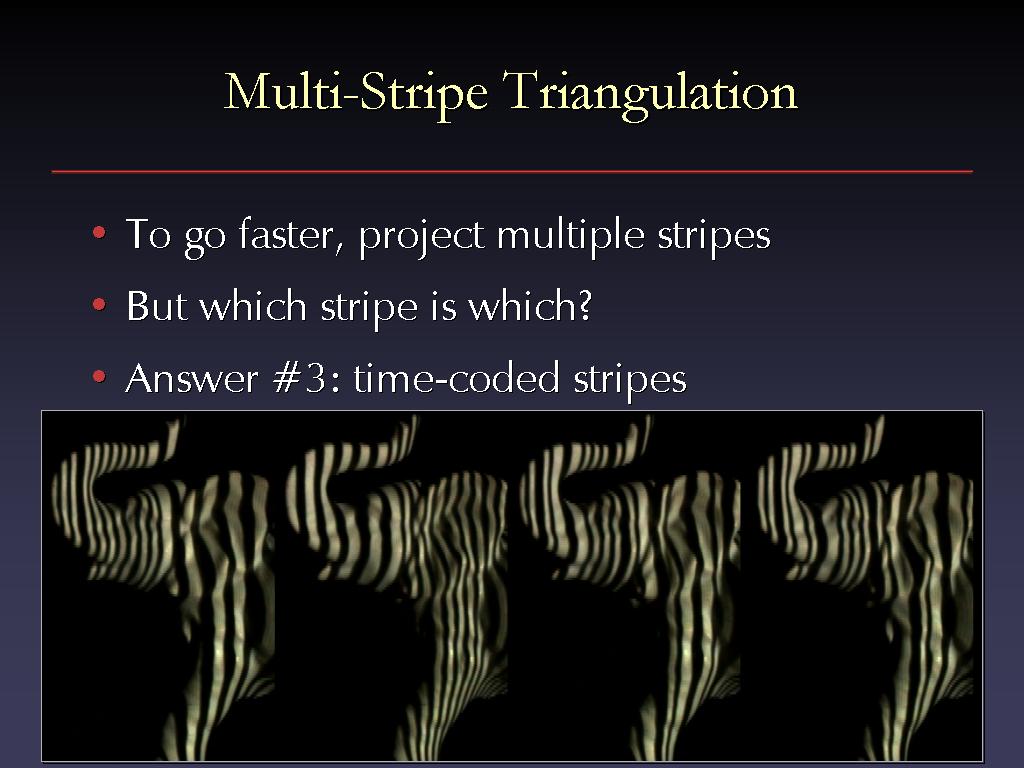 Multi-Stripe Triangulation

• To go faster, project multiple stripes
• But which stripe is which?
• Answer #3: time-coded stripes